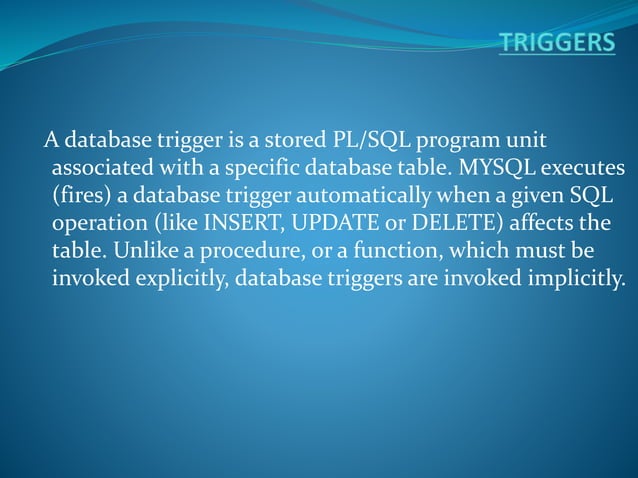 TRIGGERS

A database trigger is a stored PL/SQL program unit associated with a specific database table. MYSQL executes (fires) a database trigger automatically when a given SQL operation (like INSERT, UPDATE or DELETE) affects the table. Unlike a procedure, or a function, which must be invoked explicitly, database triggers are invoked implicitly.